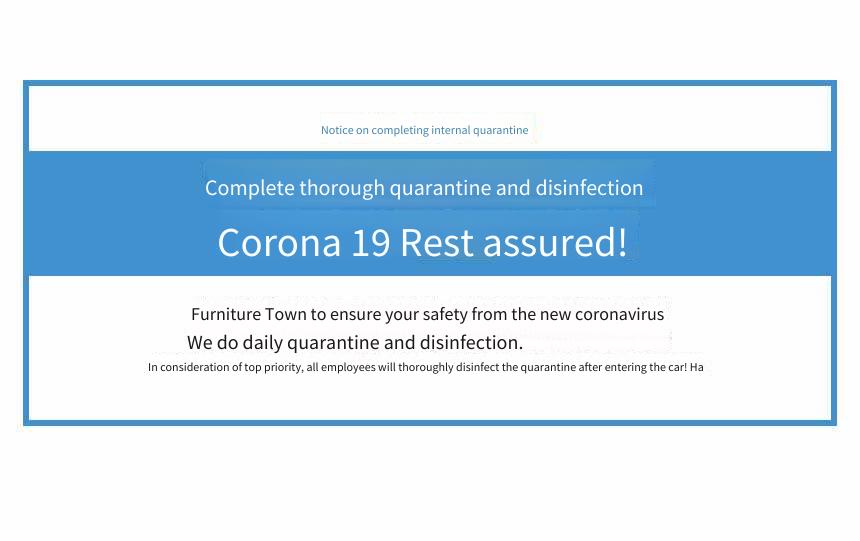 Notice on completing internal quarantine

Complete thorough quarantine and disinfection

Corona 19 Rest assured!

Furniture Town to ensure your safety from the new coronavirus

We do daily quarantine and disinfection.

In consideration of top priority, all employees will thoroughly disinfect the quarantine after entering the car! Ha